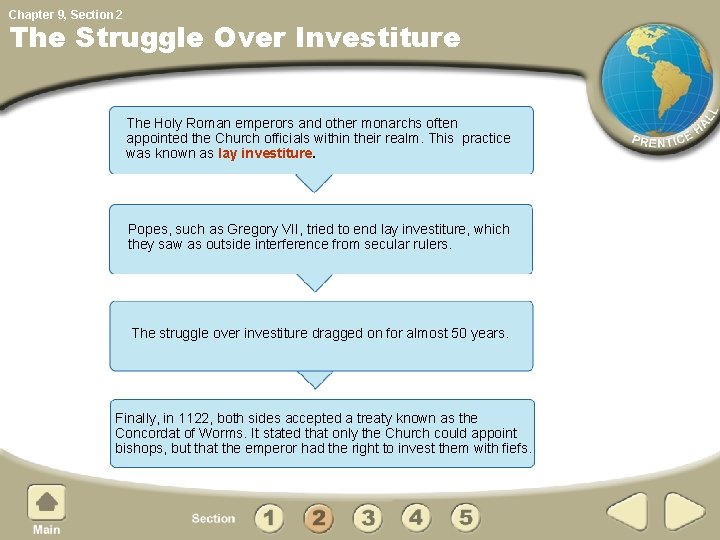 Chapter 9, Section 2
The Struggle Over Investiture

PRENTICE HALL

The Holy Roman emperors and other monarchs often appointed the Church officials within their realm. This practice was known as lay investiture.

Popes, such as Gregory VII, tried to end lay investiture, which they saw as outside interference from secular rulers.

The struggle over investiture dragged on for almost 50 years.

Finally, in 1122, both sides accepted a treaty known as the Concordat of Worms. It stated that only the Church could appoint bishops, but that the emperor had the right to invest them with fiefs.

Main

Section 1 2 3 4 5